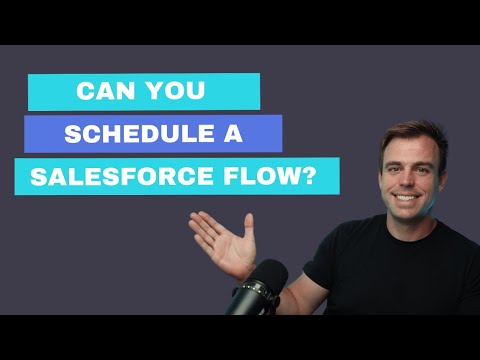 CAN YOU
SCHEDULE A
SALESFORCE FLOW?